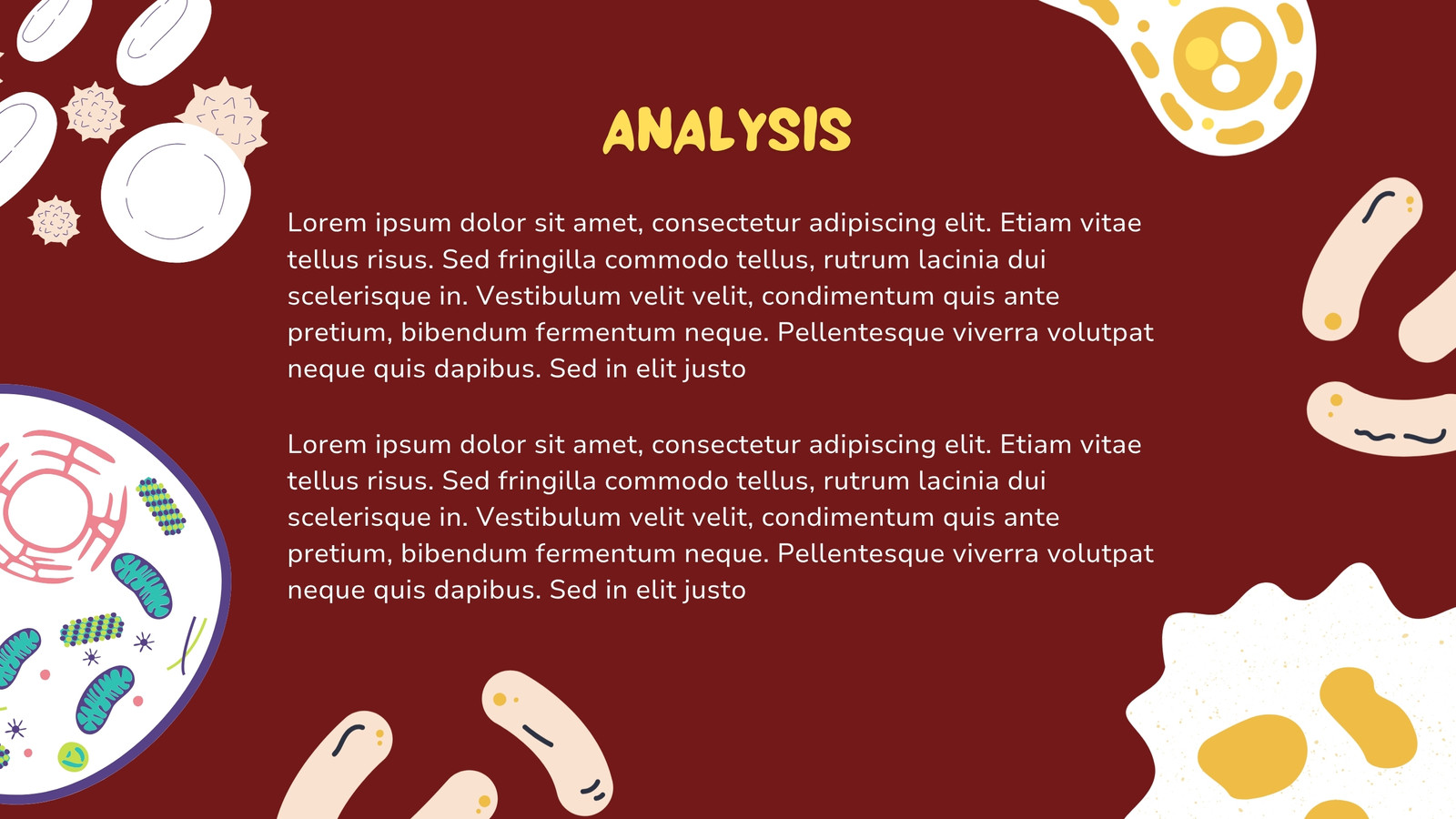 ANALYSIS

Lorem ipsum dolor sit amet, consectetur adipiscing elit. Etiam vitae tellus risus. Sed fringilla commodo tellus, rutrum lacinia dui scelerisque in. Vestibulum velit velit, condimentum quis ante pretium, bibendum fermentum neque. Pellentesque viverra volutpat neque quis dapibus. Sed in elit justo

Lorem ipsum dolor sit amet, consectetur adipiscing elit. Etiam vitae tellus risus. Sed fringilla commodo tellus, rutrum lacinia dui scelerisque in. Vestibulum velit velit, condimentum quis ante pretium, bibendum fermentum neque. Pellentesque viverra volutpat neque quis dapibus. Sed in elit justo